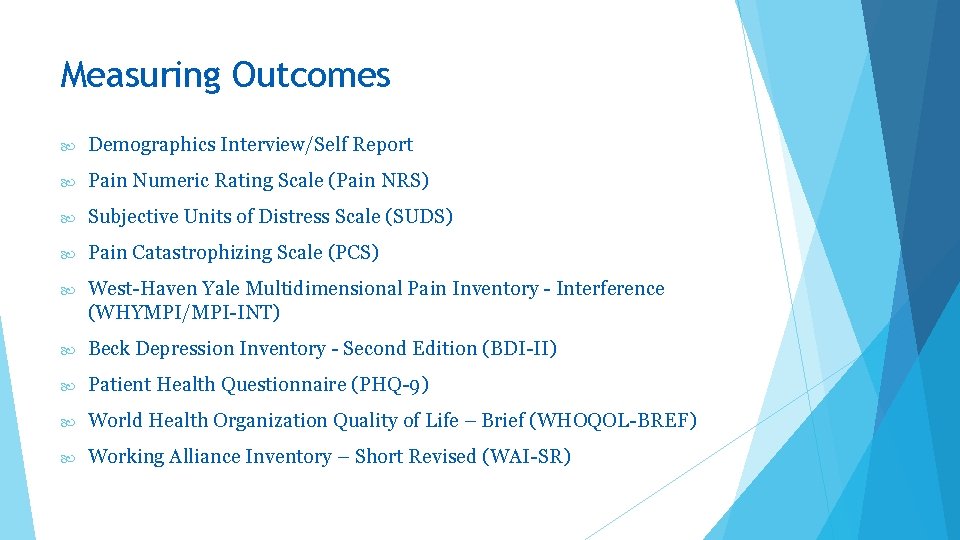 Measuring Outcomes

Demographics Interview/Self Report

Pain Numeric Rating Scale (Pain NRS)

Subjective Units of Distress Scale (SUDS)

Pain Catastrophizing Scale (PCS)

West-Haven Yale Multidimensional Pain Inventory - Interference (WHYMPI/MPI-INT)

Beck Depression Inventory - Second Edition (BDI-II)

Patient Health Questionnaire (PHQ-9)

World Health Organization Quality of Life – Brief (WHOQOL-BREF)

Working Alliance Inventory – Short Revised (WAI-SR)